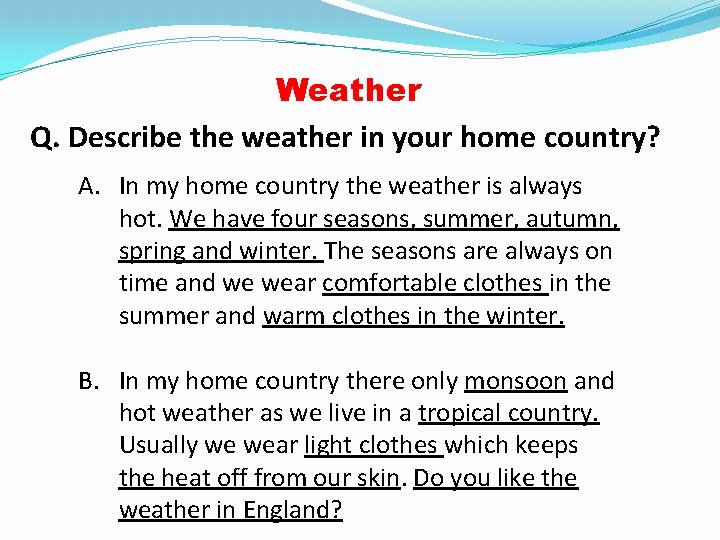 Weather

Q. Describe the weather in your home country?

A. In my home country the weather is always hot. We have four seasons, summer, autumn, spring and winter. The seasons are always on time and we wear comfortable clothes in the summer and warm clothes in the winter.

B. In my home country there only monsoon and hot weather as we live in a tropical country. Usually we wear light clothes which keeps the heat off from our skin. Do you like the weather in England?